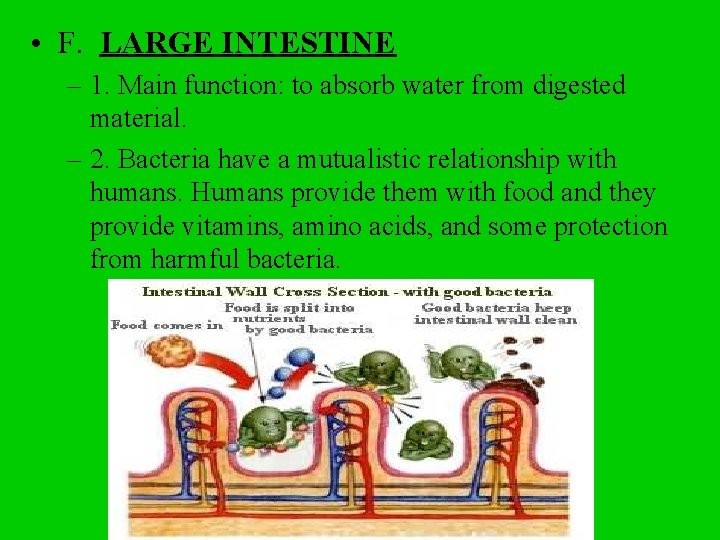 • F. LARGE INTESTINE

– 1. Main function: to absorb water from digested material.

– 2. Bacteria have a mutualistic relationship with humans. Humans provide them with food and they provide vitamins, amino acids, and some protection from harmful bacteria.

Intestinal Wall Cross Section - with good bacteria

Food comes in

Food is split into nutrients by good bacteria

Good bacteria keep intestinal wall clean